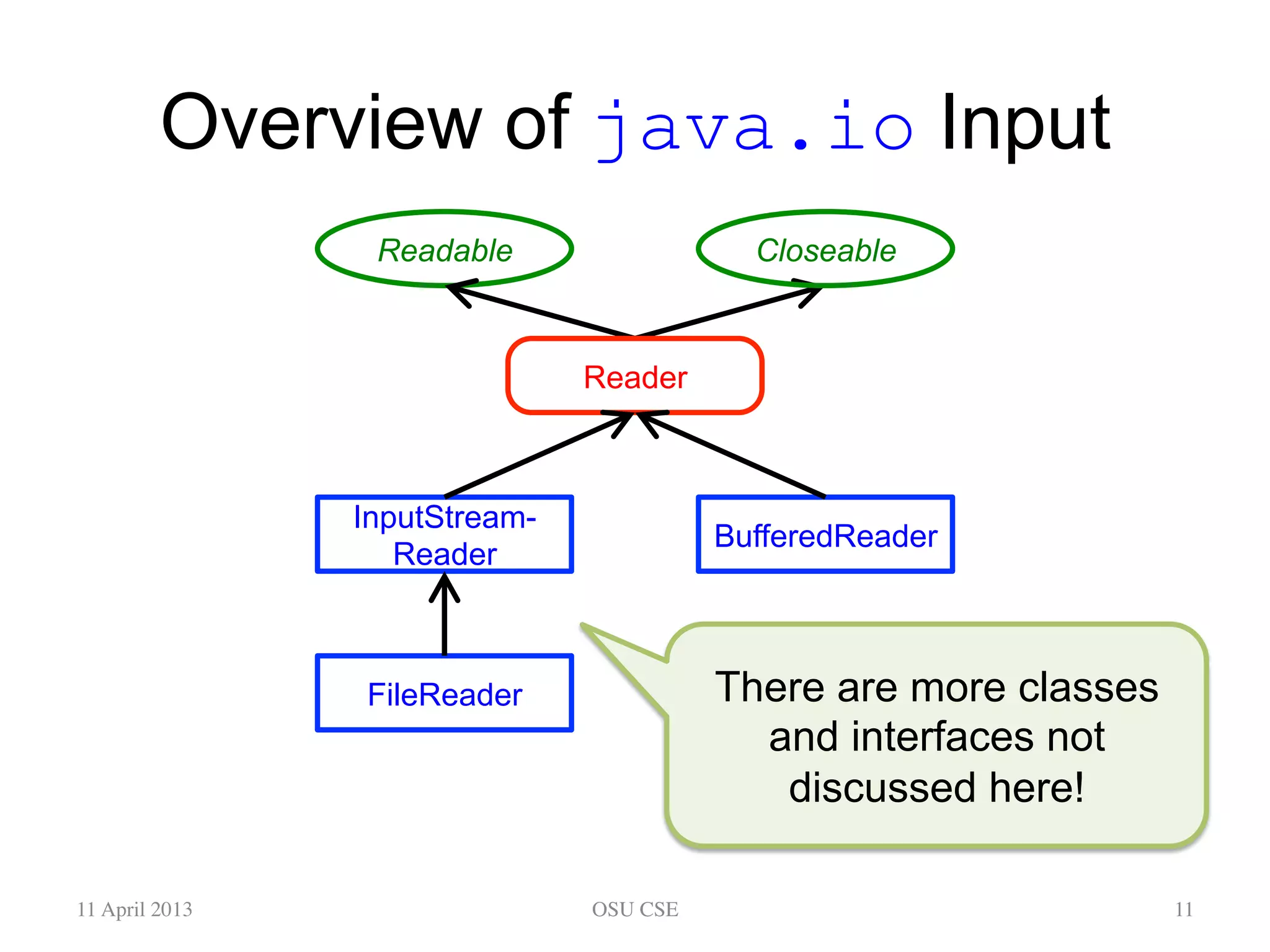 Overview of java.io Input

Readable

Closeable

Reader

InputStream-Reader

BufferedReader

FileReader

There are more classes and interfaces not discussed here!

11 April 2013

OSU CSE

11